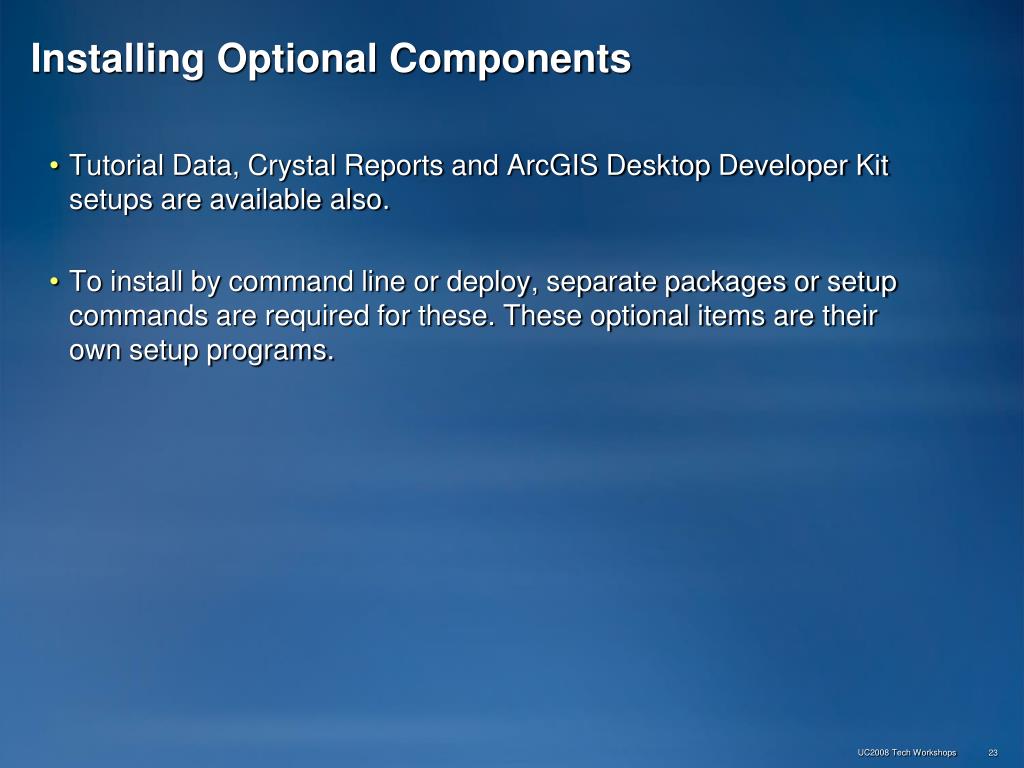 Installing Optional Components

• Tutorial Data, Crystal Reports and ArcGIS Desktop Developer Kit setups are available also.

• To install by command line or deploy, separate packages or setup commands are required for these. These optional items are their own setup programs.

UC2008 Tech Workshops 23